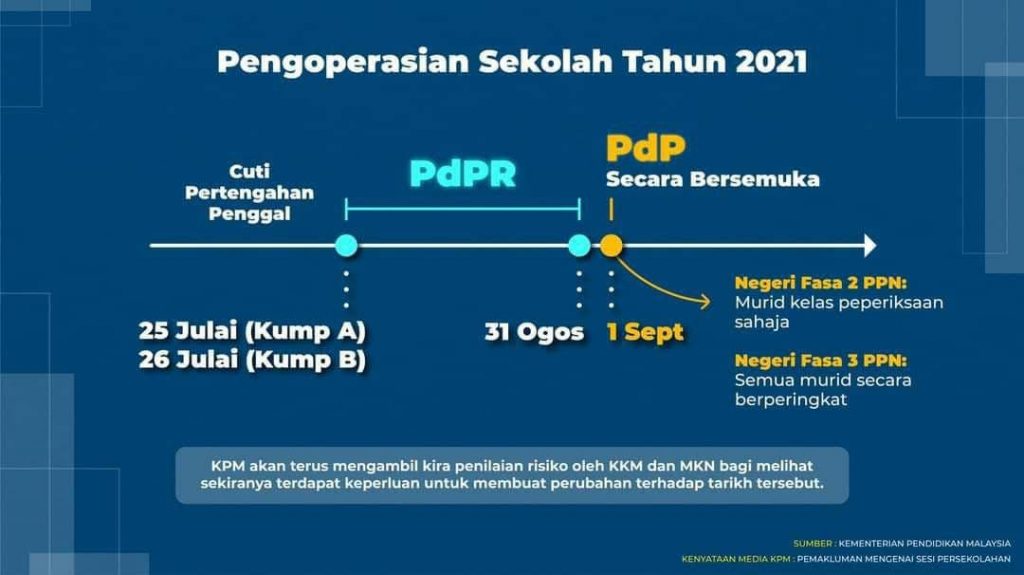 Pengoperasian Sekolah Tahun 2021

Cuti Pertengahan Penggal

PdPR

PdP
Secara Bersemuka

25 Julai (Kump A)
26 Julai (Kump B)

31 Ogos

1 Sept

Negeri Fasa 2 PPN:
Murid kelas peperiksaan sahaja

Negeri Fasa 3 PPN:
Semua murid secara berperingkat

KPM akan terus mengambil kira penilaian risiko oleh KKM dan MKN bagi melihat sekiranya terdapat keperluan untuk membuat perubahan terhadap tarikh tersebut.

SUMBER : KEMENTERIAN PENDIDIKAN MALAYSIA
KENYATAAN MEDIA KPM : PEMAKLUMAN MENGENAI SESI PERSEKOLAHAN